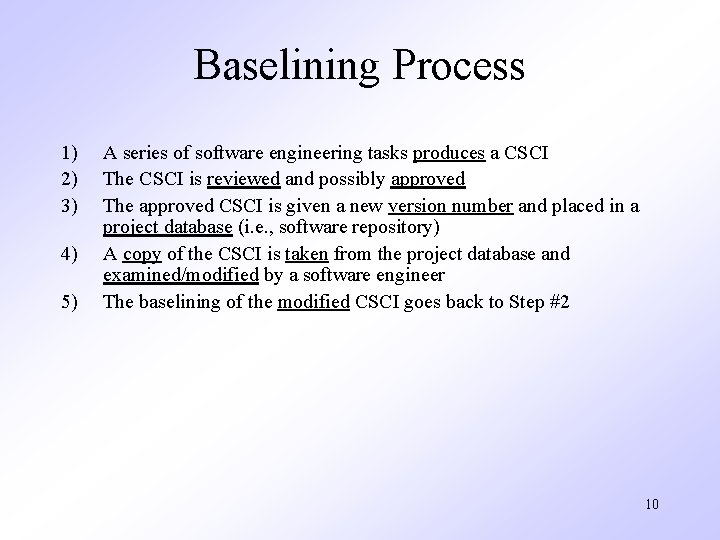 Baselining Process

1) A series of software engineering tasks produces a CSCI
2) The CSCI is reviewed and possibly approved
3) The approved CSCI is given a new version number and placed in a project database (i.e., software repository)
4) A copy of the CSCI is taken from the project database and examined/modified by a software engineer
5) The baselining of the modified CSCI goes back to Step #2

10